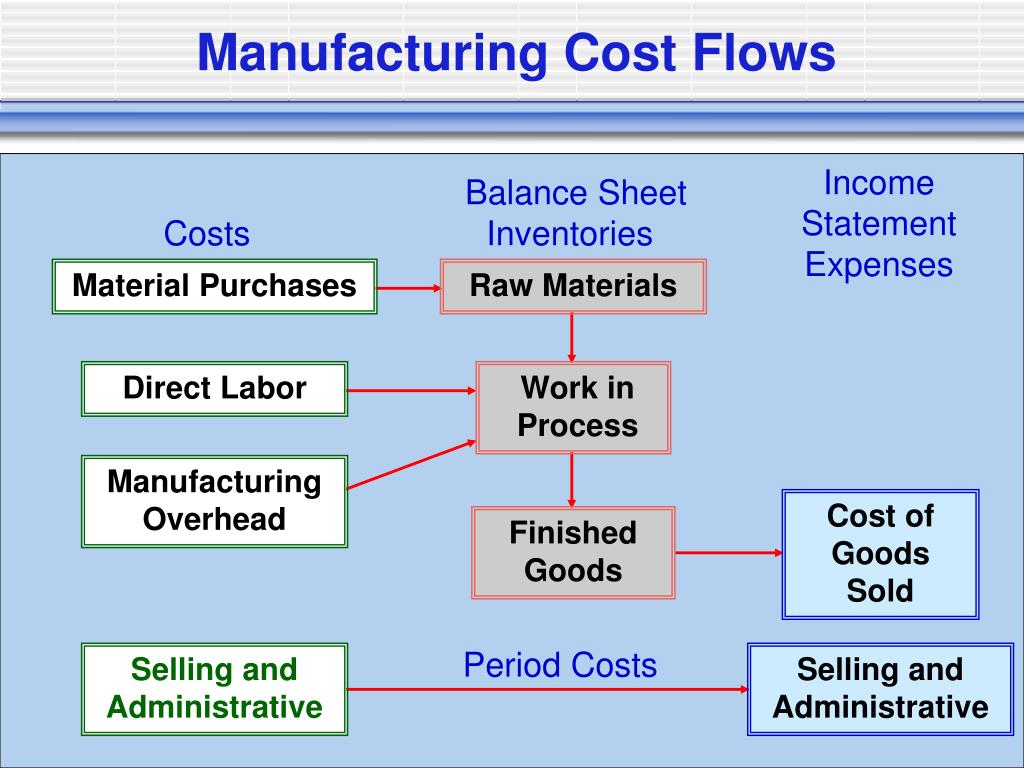 Manufacturing Cost Flows

Costs

Balance Sheet Inventories

Income Statement Expenses

Material Purchases

Raw Materials

Direct Labor

Work in Process

Manufacturing Overhead

Finished Goods

Cost of Goods Sold

Selling and Administrative

Period Costs

Selling and Administrative